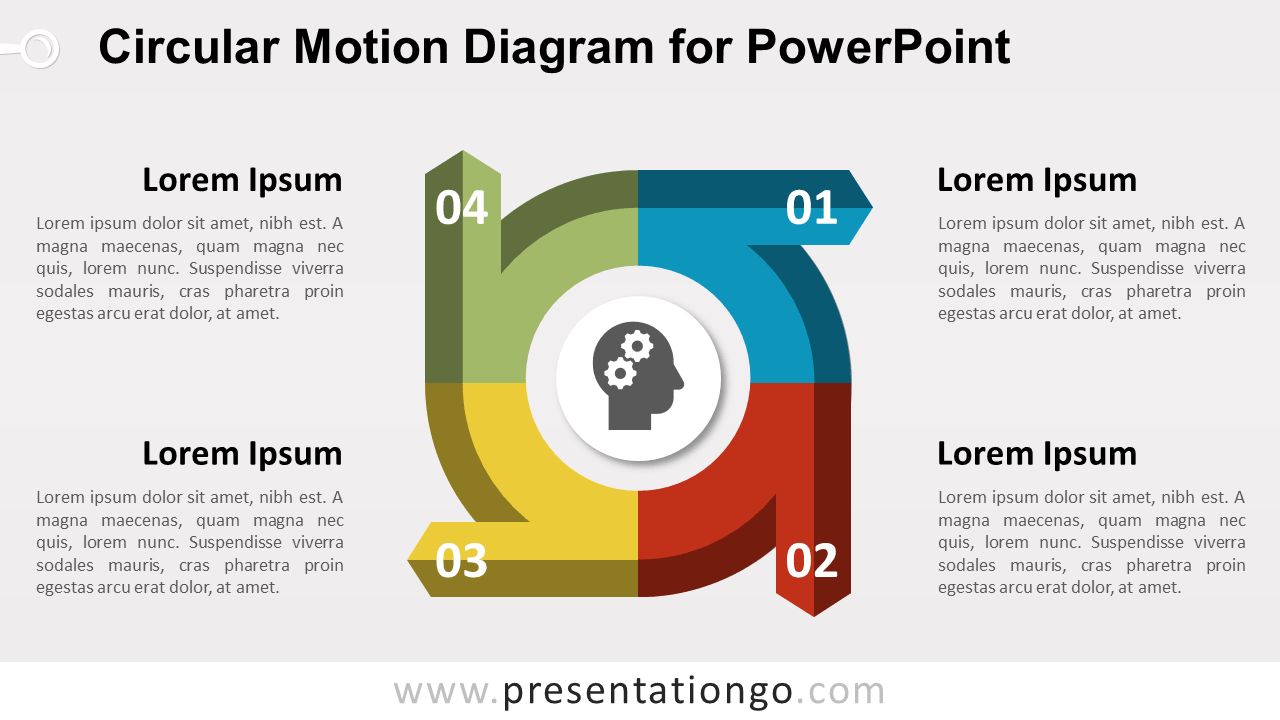 Circular Motion Diagram for PowerPoint

Lorem Ipsum
Lorem ipsum dolor sit amet, nibh est. A magna maecenas, quam magna nec quis, lorem nunc. Suspendisse viverra sodales mauris, cras pharetra proin egestas arcu erat dolor, at amet.

Lorem Ipsum
Lorem ipsum dolor sit amet, nibh est. A magna maecenas, quam magna nec quis, lorem nunc. Suspendisse viverra sodales mauris, cras pharetra proin egestas arcu erat dolor, at amet.

04

01

03

02

Lorem Ipsum
Lorem ipsum dolor sit amet, nibh est. A magna maecenas, quam magna nec quis, lorem nunc. Suspendisse viverra sodales mauris, cras pharetra proin egestas arcu erat dolor, at amet.

Lorem Ipsum
Lorem ipsum dolor sit amet, nibh est. A magna maecenas, quam magna nec quis, lorem nunc. Suspendisse viverra sodales mauris, cras pharetra proin egestas arcu erat dolor, at amet.

www.presentationgo.com